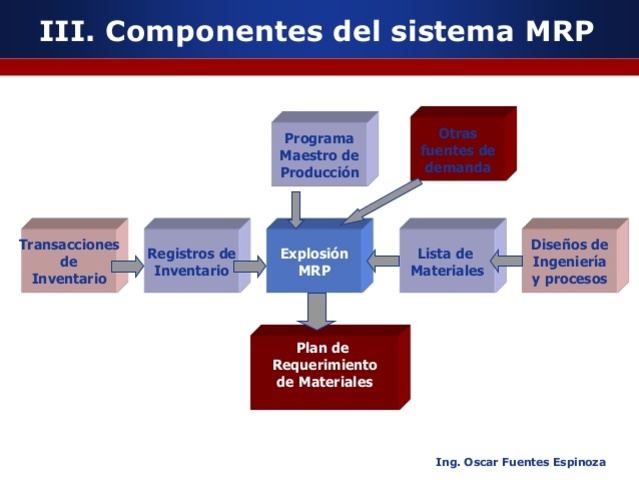 III. Componentes del sistema MRP

Programa Maestro de Producción

Otras fuentes de demanda

Transacciones de Inventario

Registros de Inventario

Explosión MRP

Lista de Materiales

Diseños de Ingeniería y procesos

Plan de Requerimiento de Materiales

Ing. Oscar Fuentes Espinoza